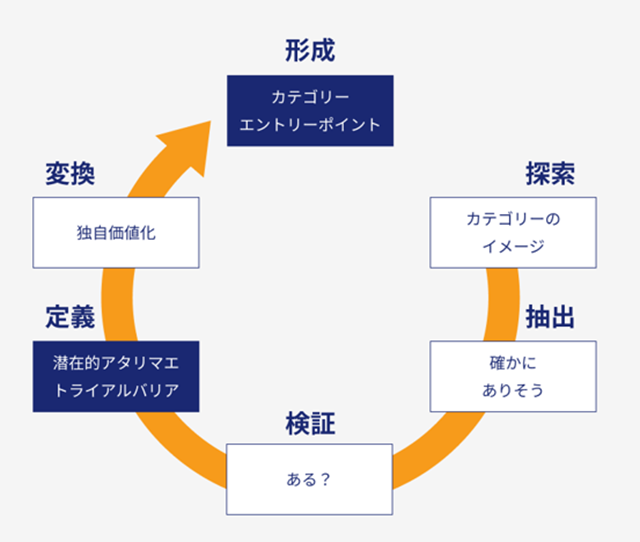 形成

カテゴリー
エントリーポイント

探索

カテゴリーの
イメージ

抽出

確かに
ありそう

検証

ある？

定義

潜在的アタリマエ
トライアルバリア

変換

独自価値化